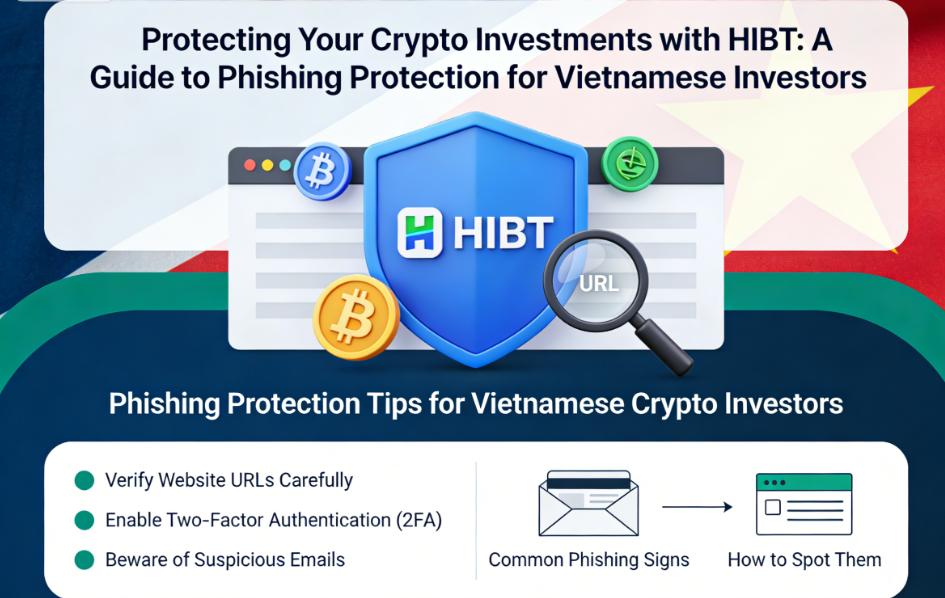 Protecting Your Crypto Investments with HIBT: A Guide to Phishing Protection for Vietnamese Investors

HIBT

URL

Phishing Protection Tips for Vietnamese Crypto Investors

Verify Website URLs Carefully

Enable Two-Factor Authentication (2FA)

Beware of Suspicious Emails

Common Phishing Signs

How to Spot Them